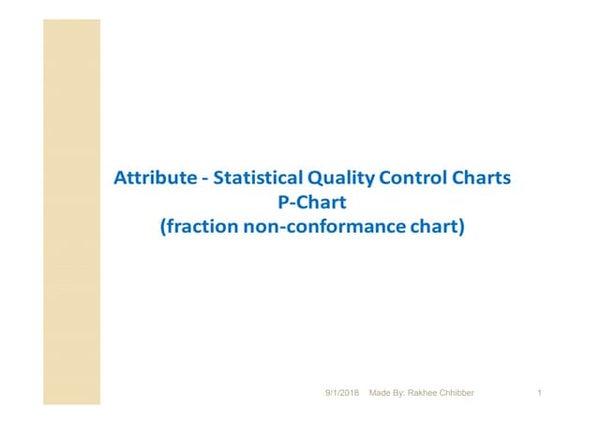 Attribute - Statistical Quality Control Charts
P-Chart
(fraction non-conformance chart)

9/1/2018 Made By: Rakhee Chhibber 1